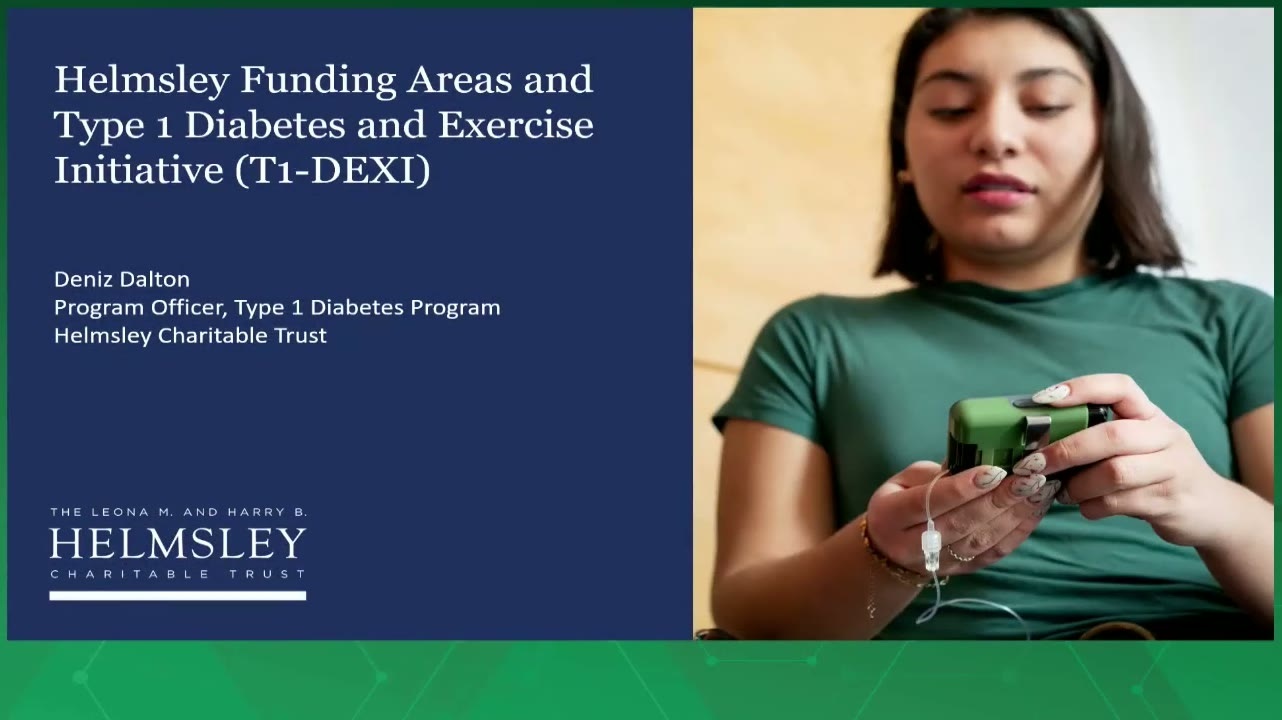 Helmsley Funding Areas and Type 1 Diabetes and Exercise Initiative (T1-DEXI)

Deniz Dalton
Program Officer, Type 1 Diabetes Program
Helmsley Charitable Trust

THE LEONA M. AND HARRY B.
HELMSLEY
CHARITABLE TRUST